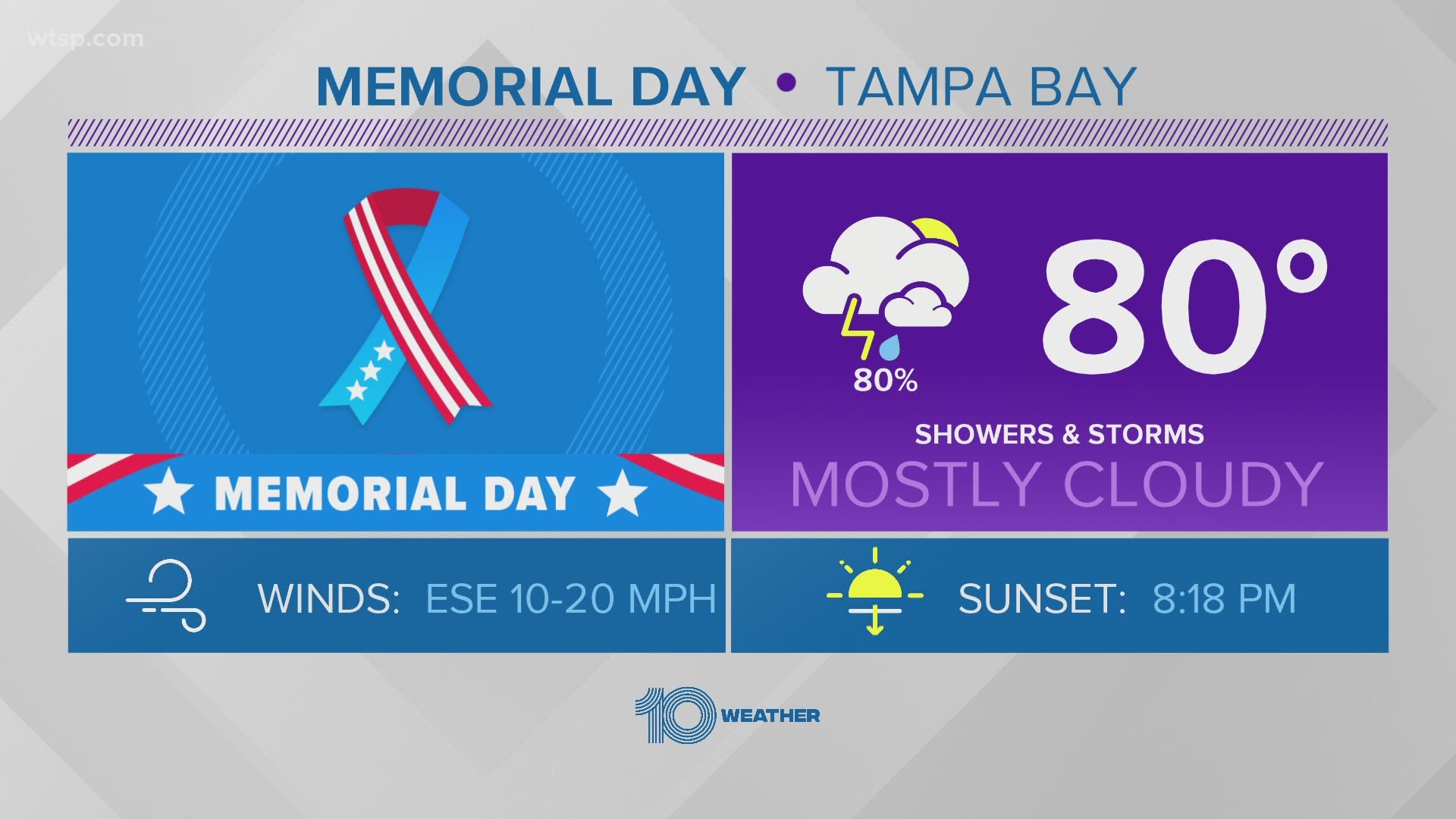 wtsp.com

MEMORIAL DAY • TAMPA BAY

★ MEMORIAL DAY ★

80%

80°

SHOWERS & STORMS

MOSTLY CLOUDY

WINDS: ESE 10-20 MPH

SUNSET: 8:18 PM

10 WEATHER